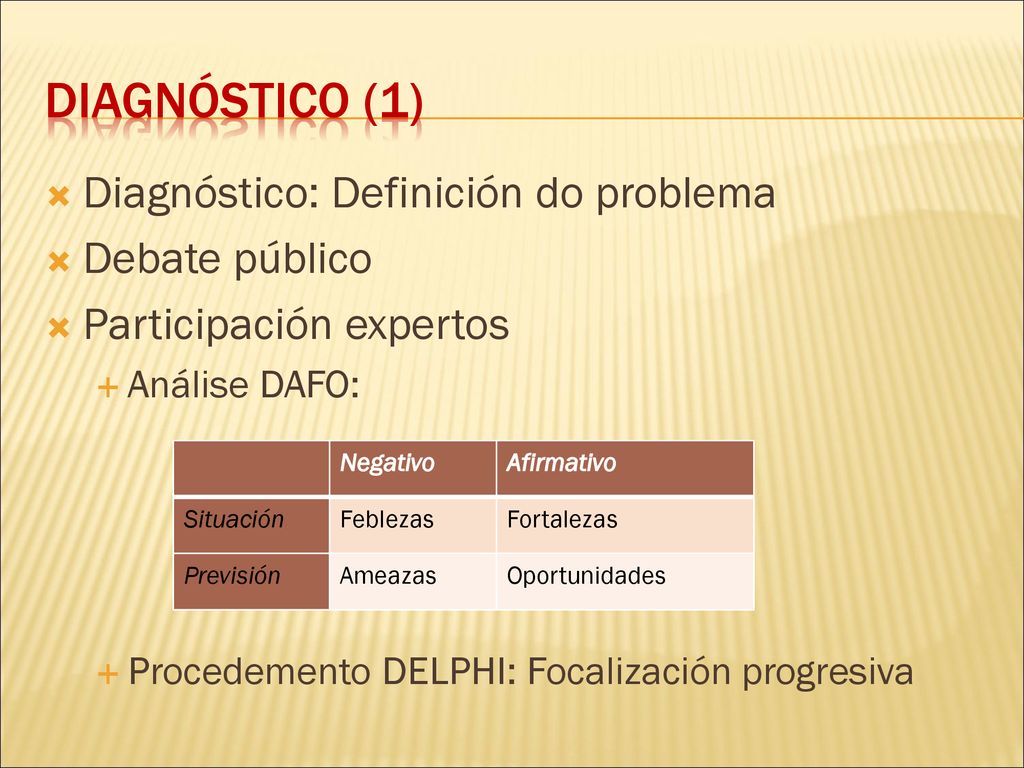 DIAGNÓSTICO (1)

Diagnóstico: Definición do problema
Debate público
Participación expertos
Análise DAFO:

| | Negativo | Afirmativo |
|---|---|---|
| Situación | Feblezas | Fortalezas |
| Previsión | Ameazas | Oportunidades |

Procedemento DELPHI: Focalización progresiva